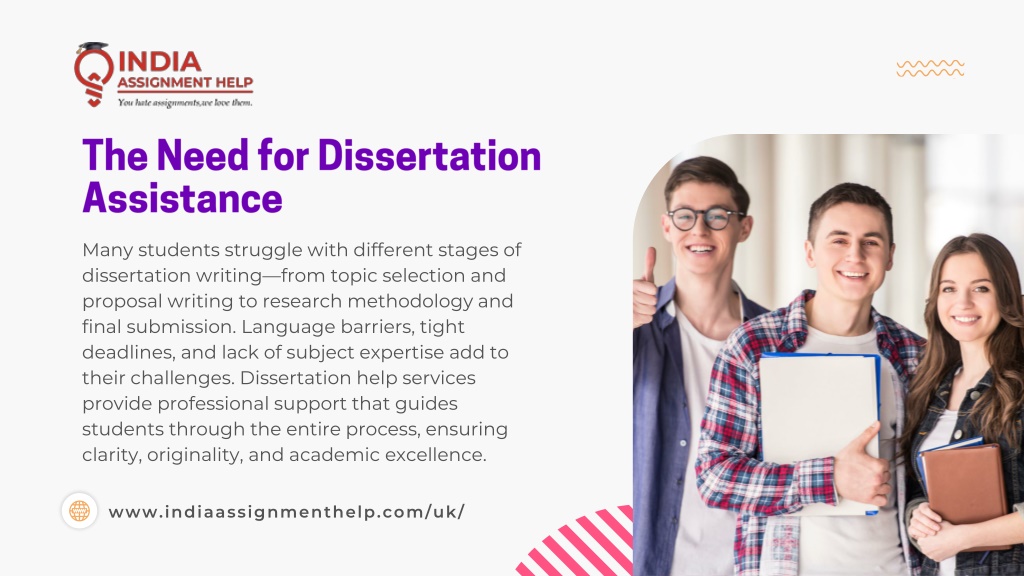 INDIA
ASSIGNMENT HELP
You hate assignments,we love them.

The Need for Dissertation Assistance

Many students struggle with different stages of dissertation writing—from topic selection and proposal writing to research methodology and final submission. Language barriers, tight deadlines, and lack of subject expertise add to their challenges. Dissertation help services provide professional support that guides students through the entire process, ensuring clarity, originality, and academic excellence.

www.indiaassignmenthelp.com/uk/